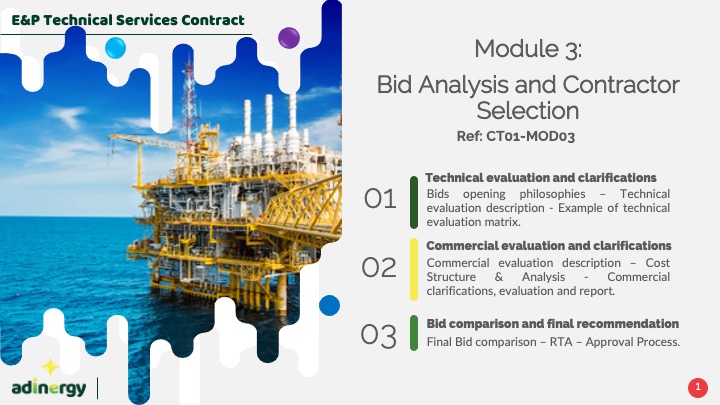 E&P Technical Services Contract

Module 3:

Bid Analysis and Contractor Selection

Ref: CT01-MOD03

01

Technical evaluation and clarifications

Bids opening philosophies – Technical evaluation description - Example of technical evaluation matrix.

02

Commercial evaluation and clarifications

Commercial evaluation description – Cost Structure & Analysis - Commercial clarifications, evaluation and report.

03

Bid comparison and final recommendation

Final Bid comparison – RTA – Approval Process.

adinergy

1